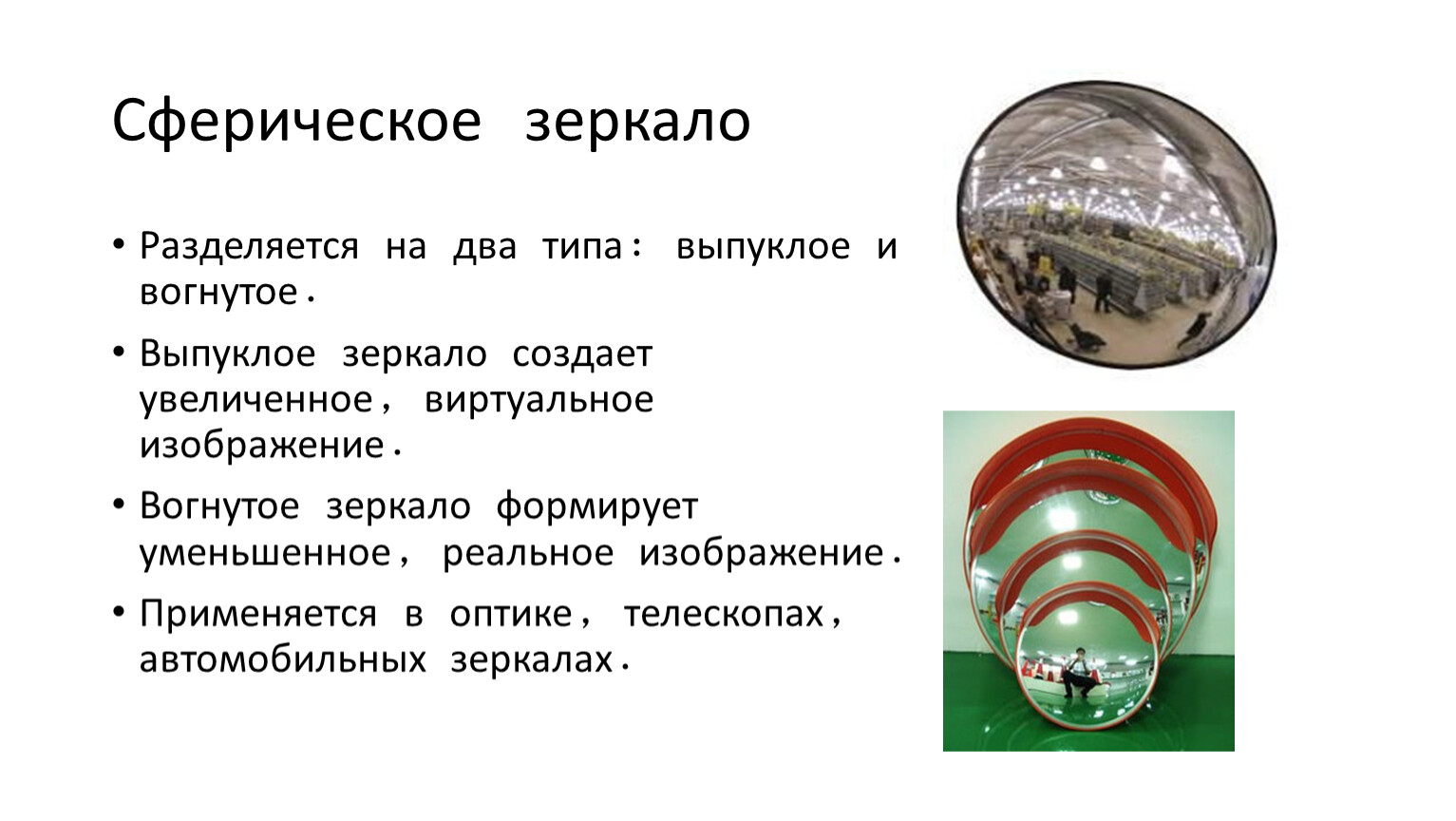 Сферическое зеркало

• Разделяется на два типа: выпуклое и вогнутое.

• Выпуклое зеркало создает увеличенное, виртуальное изображение.

• Вогнутое зеркало формирует уменьшенное, реальное изображение.

• Применяется в оптике, телескопах, автомобильных зеркалах.